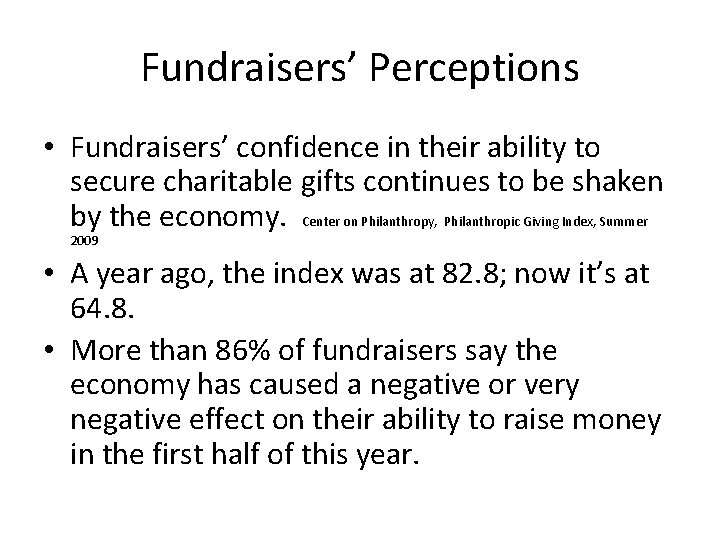 Fundraisers’ Perceptions

• Fundraisers’ confidence in their ability to secure charitable gifts continues to be shaken by the economy. Center on Philanthropy, Philanthropic Giving Index, Summer 2009

• A year ago, the index was at 82.8; now it’s at 64.8.

• More than 86% of fundraisers say the economy has caused a negative or very negative effect on their ability to raise money in the first half of this year.